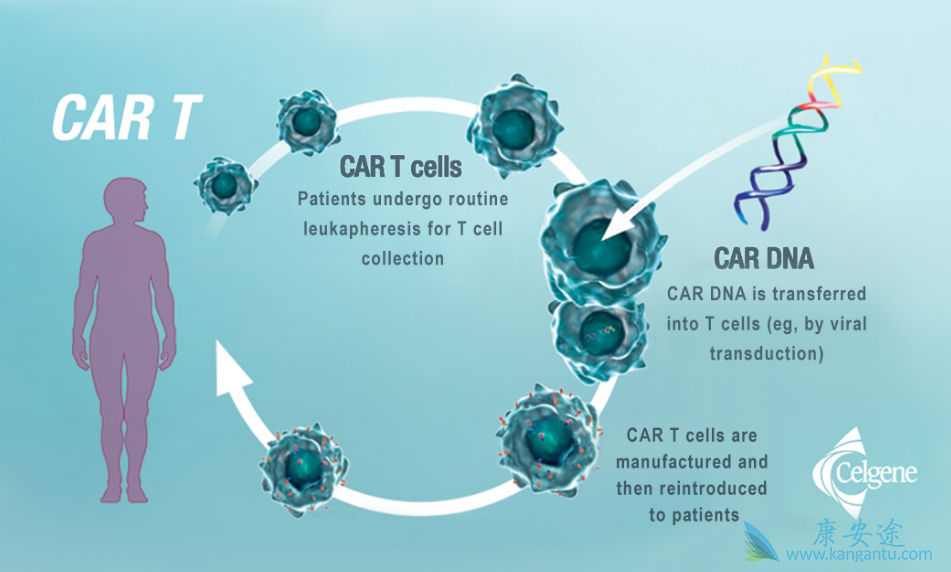 CAR T

CAR T cells
Patients undergo routine leukapheresis for T cell collection

CAR DNA
CAR DNA is transferred into T cells (eg, by viral transduction)

CAR T cells are manufactured and then reintroduced to patients

Celgene

康安途
www.kangantu.com